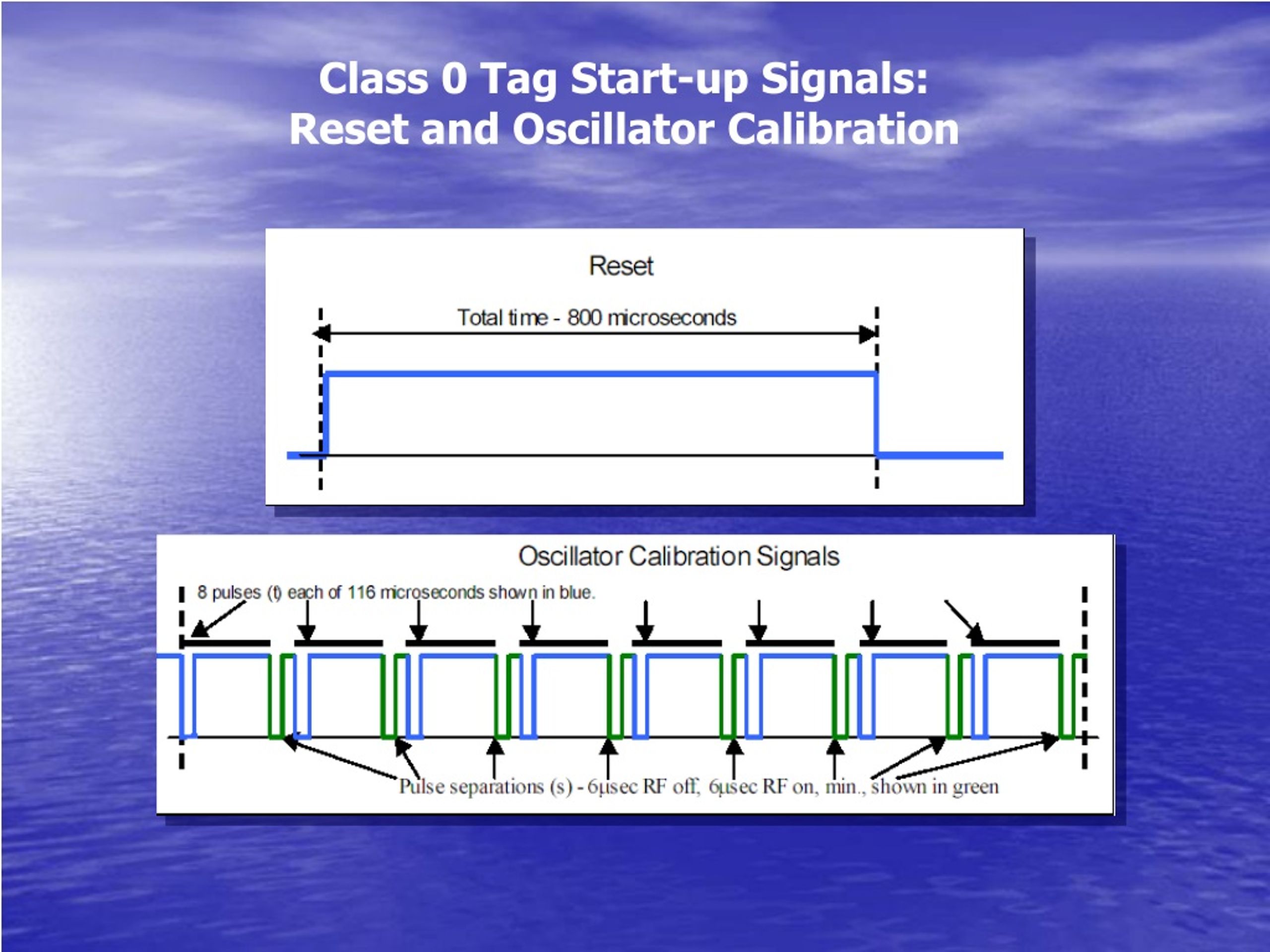 Class 0 Tag Start-up Signals:
Reset and Oscillator Calibration

Reset

Total time - 800 microseconds

Oscillator Calibration Signals

8 pulses (t) each of 116 microseconds shown in blue.

Pulse separations (s) - 6μsec RF off, 6μsec RF on, min., shown in green